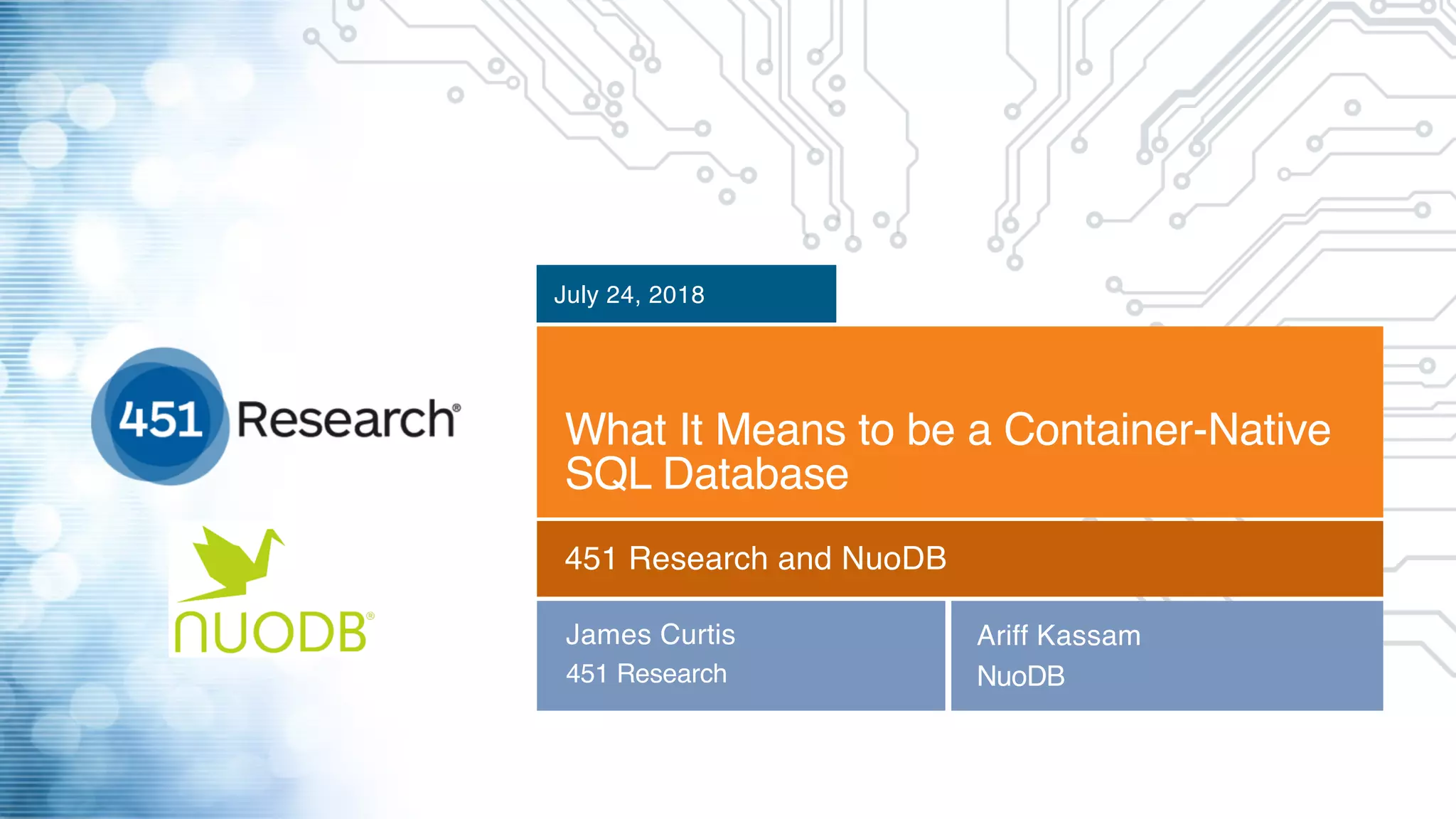 451 Research®

NUODB®

July 24, 2018

What It Means to be a Container-Native SQL Database

451 Research and NuoDB

James Curtis
451 Research

Ariff Kassam
NuoDB